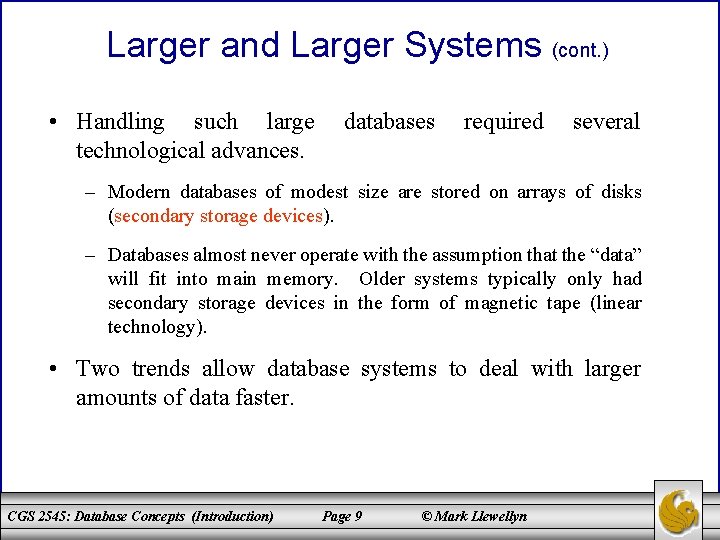 Larger and Larger Systems (cont.)

• Handling such large databases required several technological advances.

– Modern databases of modest size are stored on arrays of disks (secondary storage devices).

– Databases almost never operate with the assumption that the “data” will fit into main memory. Older systems typically only had secondary storage devices in the form of magnetic tape (linear technology).

• Two trends allow database systems to deal with larger amounts of data faster.

CGS 2545: Database Concepts (Introduction) Page 9 © Mark Llewellyn